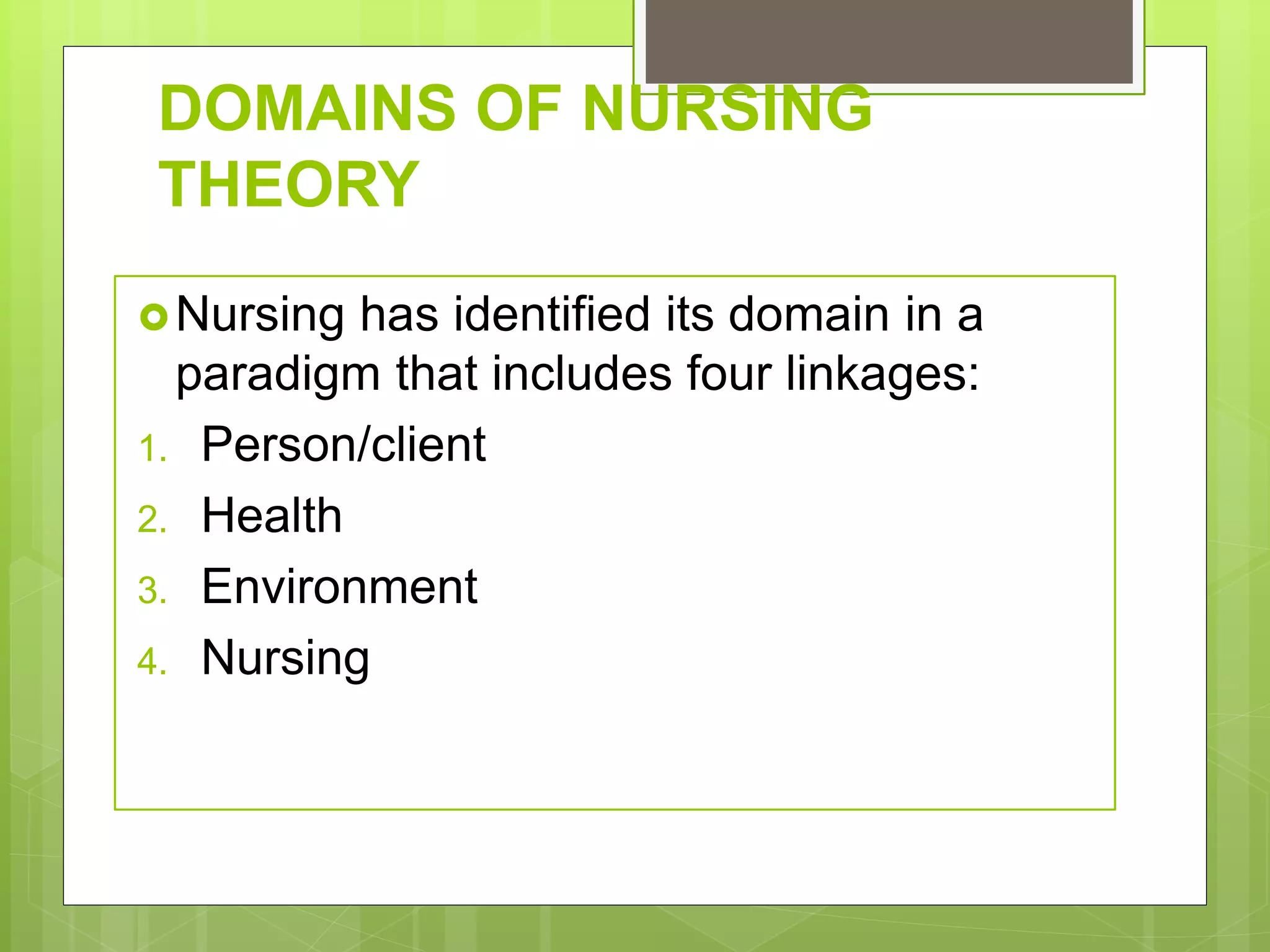 DOMAINS OF NURSING THEORY

Nursing has identified its domain in a paradigm that includes four linkages:

1. Person/client
2. Health
3. Environment
4. Nursing